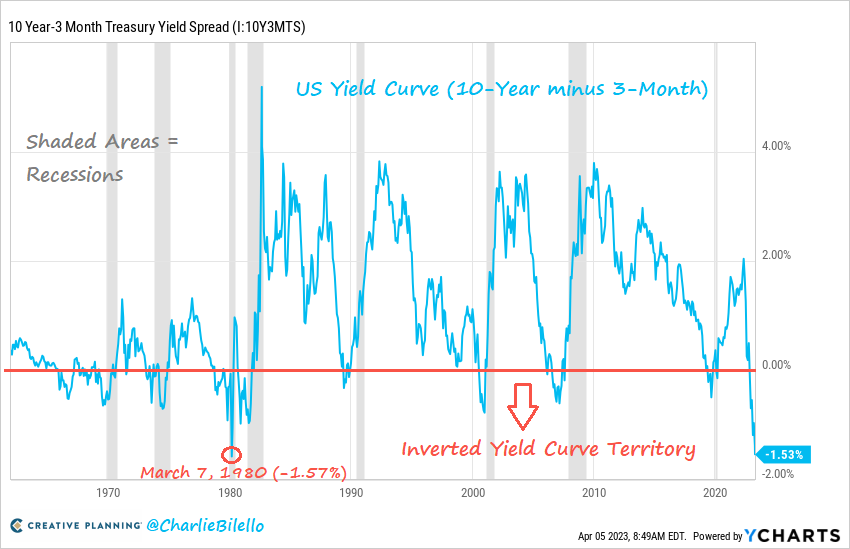 10 Year-3 Month Treasury Yield Spread (I:10Y3MTS)

US Yield Curve (10-Year minus 3-Month)

Shaded Areas = Recessions

4.00%

2.00%

0.00%

-1.53%

-2.00%

Inverted Yield Curve Territory

March 7, 1980 (-1.57%)

1970

1980

1990

2000

2010

2020

CREATIVE PLANNING @CharlieBilello

Apr 05 2023, 8:49AM EDT. Powered by YCHARTS